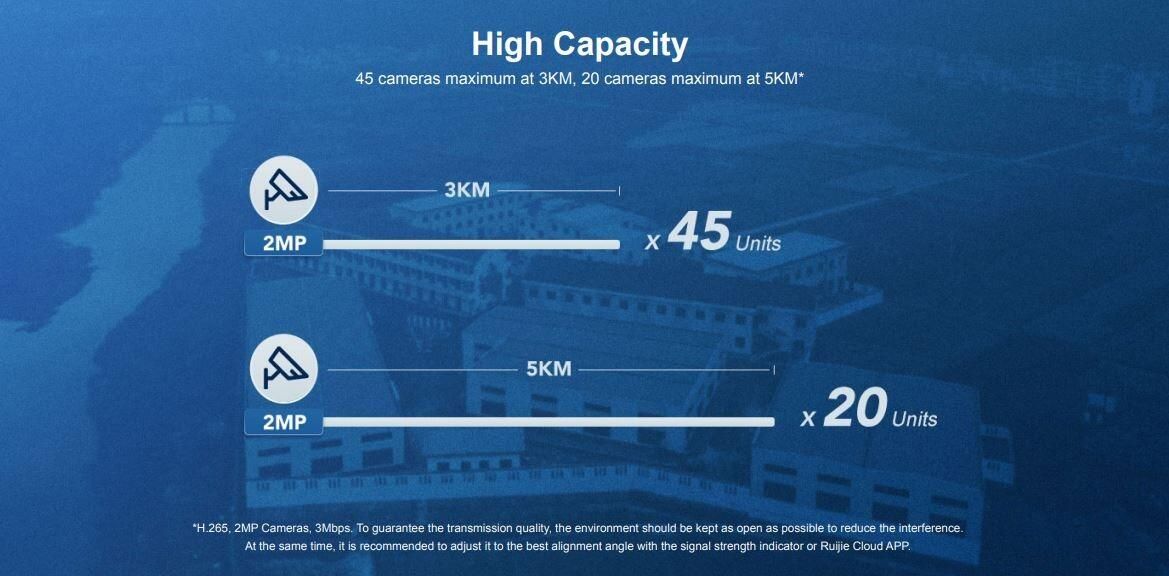 High Capacity

45 cameras maximum at 3KM, 20 cameras maximum at 5KM*

3KM

2MP

x 45 Units

5KM

2MP

x 20 Units

*H.265, 2MP Cameras, 3Mbps. To guarantee the transmission quality, the environment should be kept as open as possible to reduce the interference. At the same time, it is recommended to adjust it to the best alignment angle with the signal strength indicator or Ruijie Cloud APP.